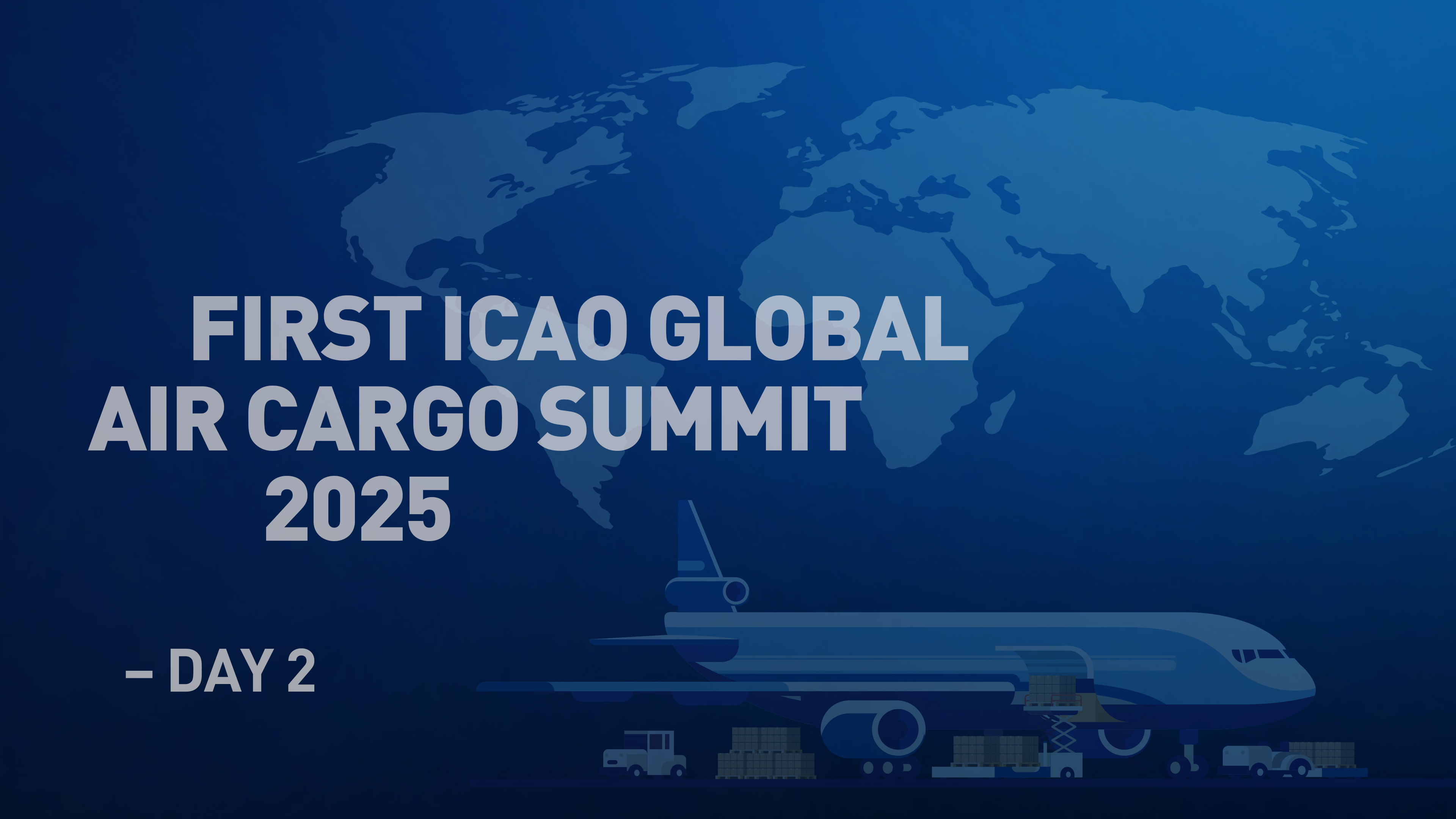 FIRST ICAO GLOBAL AIR CARGO SUMMIT 2025

– DAY 2